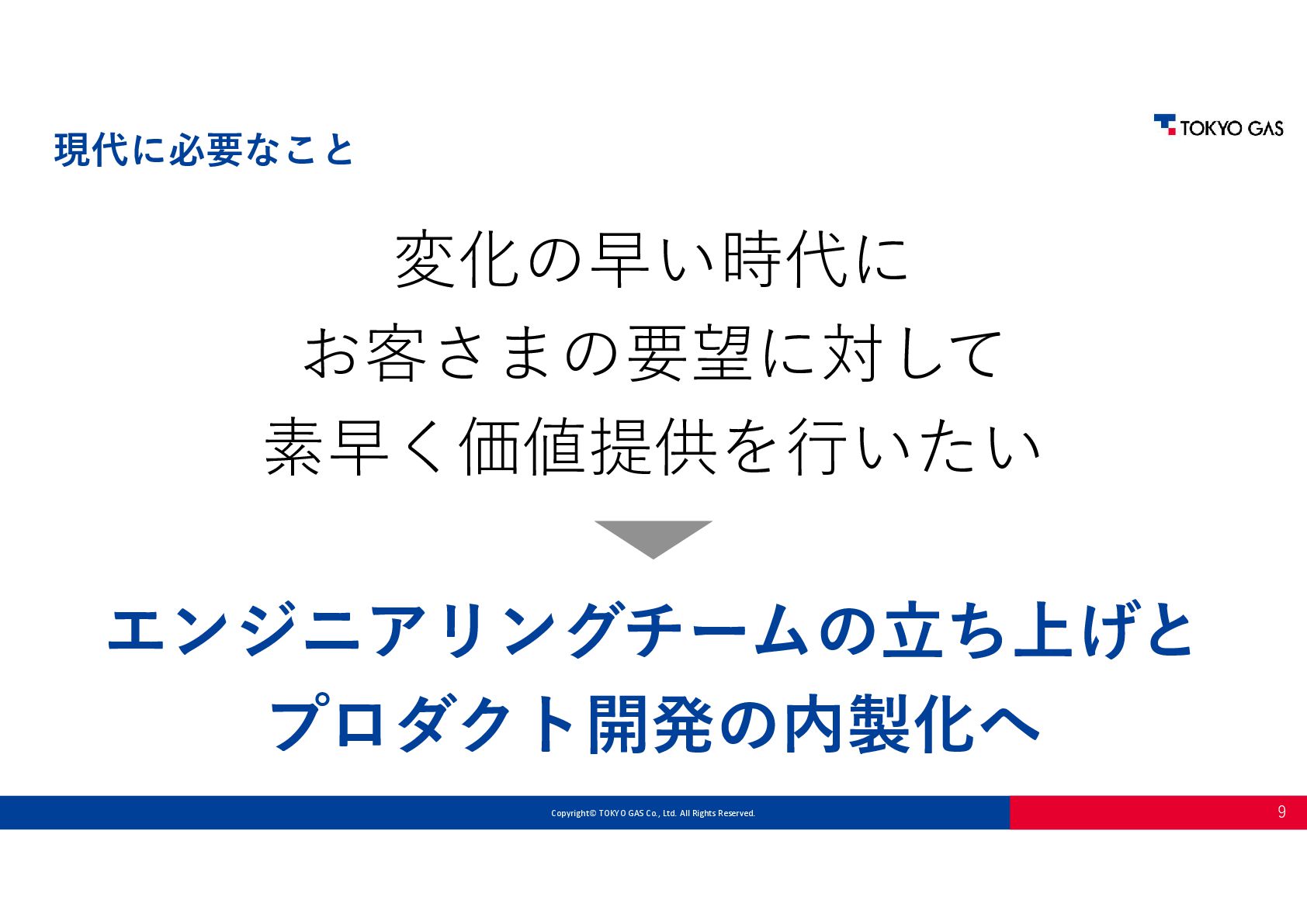 現代に必要なこと

TOKYO GAS

変化の早い時代に
お客さまの要望に対して
素早く価値提供を行いたい

エンジニアリングチームの立ち上げと
プロダクト開発の内製化へ

Copyright© TOKYO GAS Co., Ltd. All Rights Reserved.

9